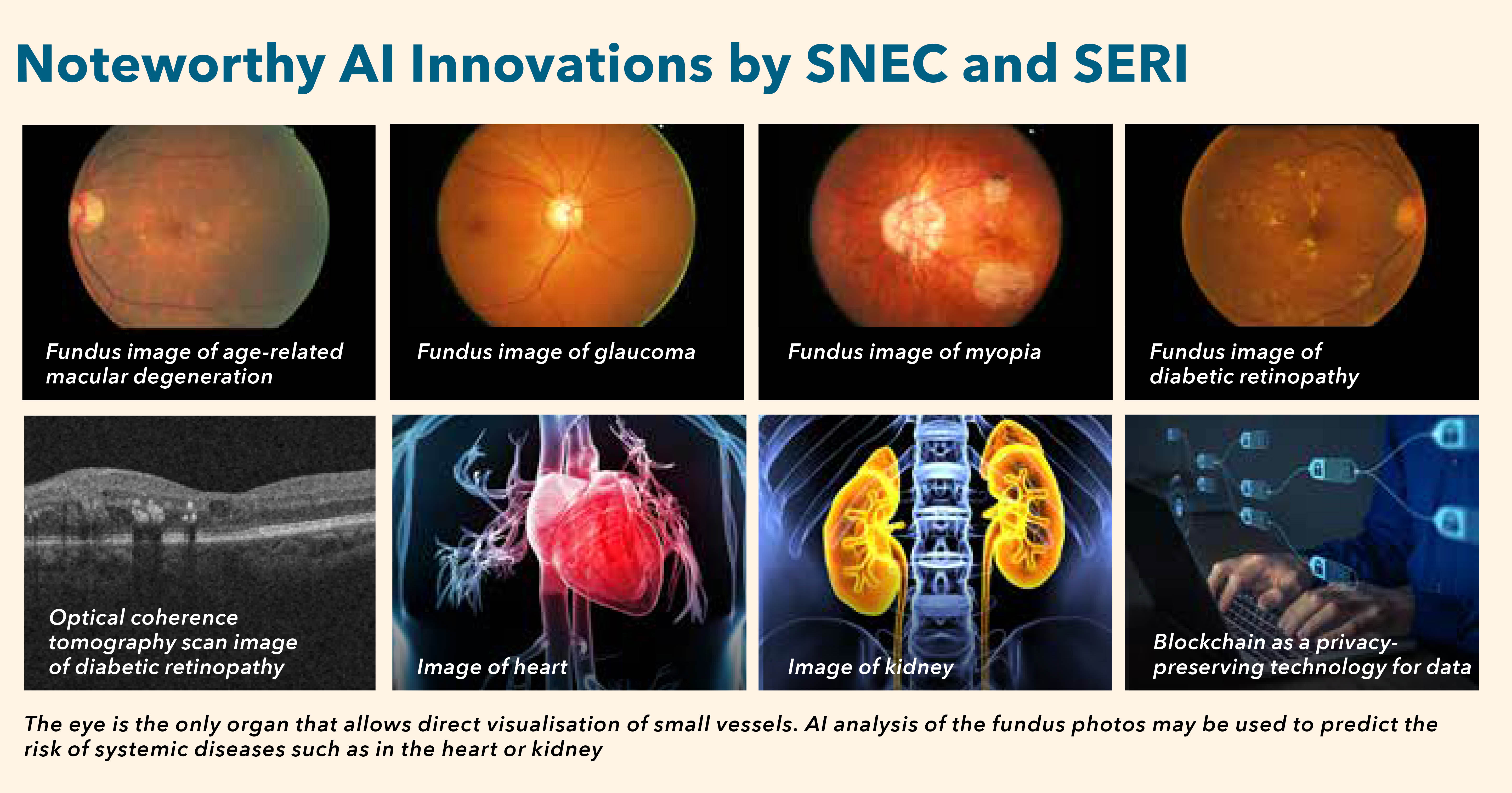 Noteworthy AI Innovations by SNEC and SERI

Fundus image of age-related macular degeneration

Fundus image of glaucoma

Fundus image of myopia

Fundus image of diabetic retinopathy

Optical coherence tomography scan image of diabetic retinopathy

Image of heart

Image of kidney

Blockchain as a privacy-preserving technology for data

The eye is the only organ that allows direct visualisation of small vessels. AI analysis of the fundus photos may be used to predict the risk of systemic diseases such as in the heart or kidney